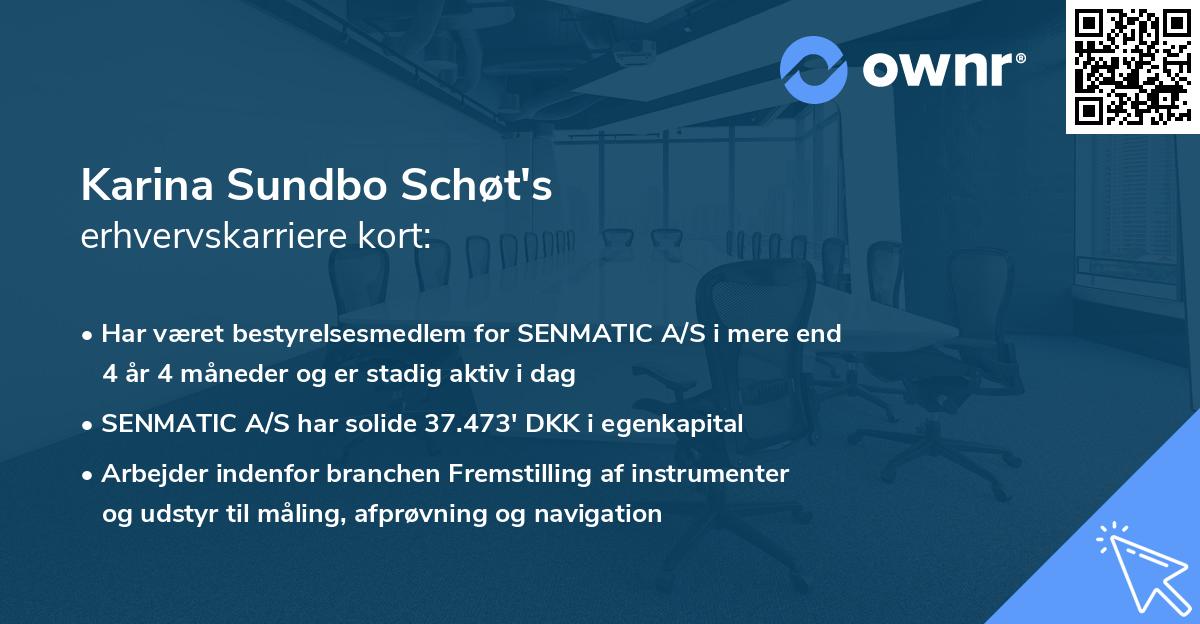 ownr®

Karina Sundbo Schøt's
erhvervskarriere kort:

• Har været bestyrelsesmedlem for SENMATIC A/S i mere end 4 år 4 måneder og er stadig aktiv i dag

• SENMATIC A/S har solide 37.473' DKK i egenkapital

• Arbejder indenfor branchen Fremstilling af instrumenter og udstyr til måling, afprøvning og navigation